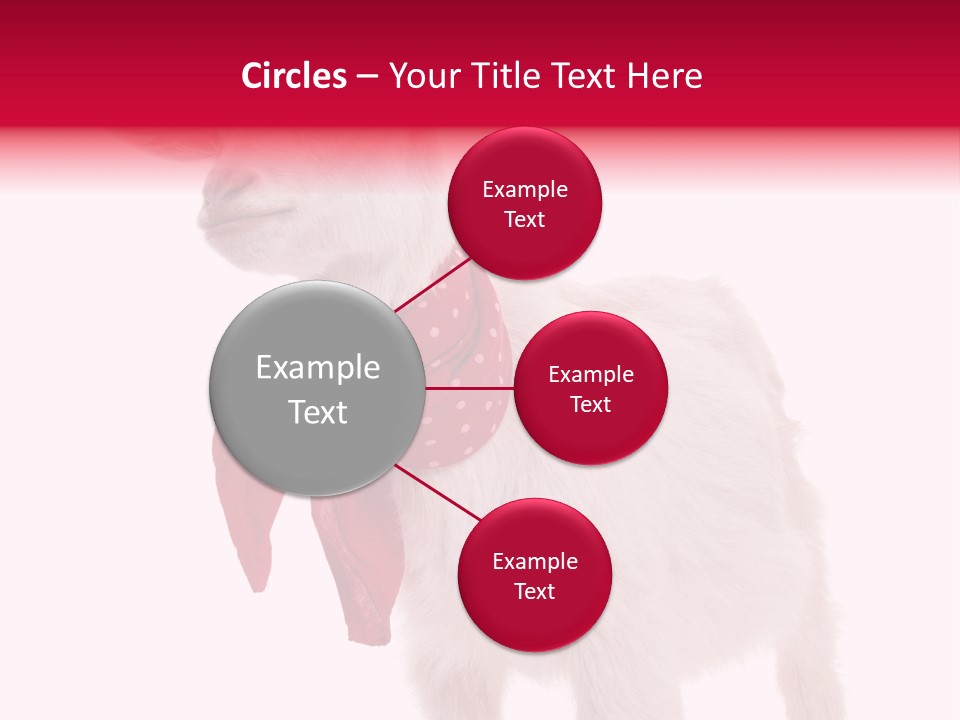 Circles – Your Title Text Here

Example Text

Example Text

Example Text

Example Text